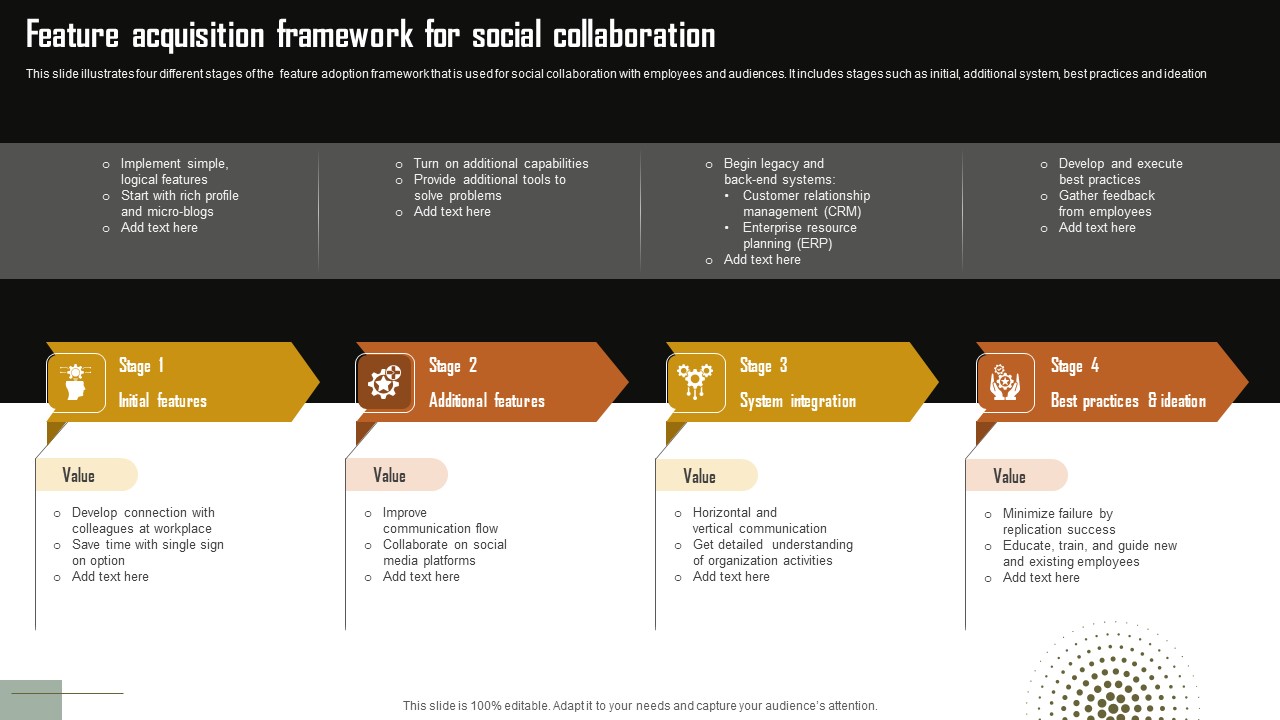 Feature acquisition framework for social collaboration

This slide illustrates four different stages of the feature adoption framework that is used for social collaboration with employees and audiences. It includes stages such as initial, additional system, best practices and ideation

- Implement simple, logical features
- Start with rich profile and micro-blogs
- Add text here

- Turn on additional capabilities
- Provide additional tools to solve problems
- Add text here

- Begin legacy and back-end systems:
  - Customer relationship management (CRM)
  - Enterprise resource planning (ERP)
- Add text here

- Develop and execute best practices
- Gather feedback from employees
- Add text here

Stage 1
Initial features

Stage 2
Additional features

Stage 3
System integration

Stage 4
Best practices & ideation

Value
- Develop connection with colleagues at workplace
- Save time with single sign on option
- Add text here

Value
- Improve communication flow
- Collaborate on social media platforms
- Add text here

Value
- Horizontal and vertical communication
- Get detailed understanding of organization activities
- Add text here

Value
- Minimize failure by replication success
- Educate, train, and guide new and existing employees
- Add text here

This slide is 100% editable. Adapt it to your needs and capture your audience's attention.